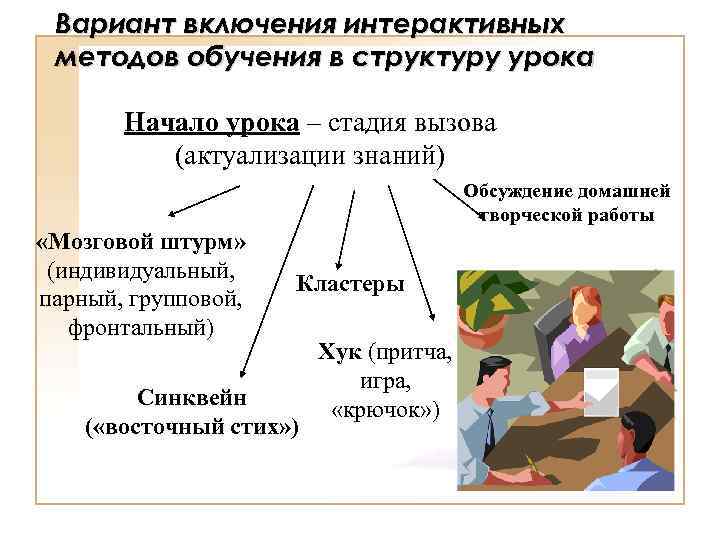 Вариант включения интерактивных методов обучения в структуру урока

Начало урока – стадия вызова (актуализации знаний)

Обсуждение домашней творческой работы

«Мозговой штурм» (индивидуальный, парный, групповой, фронтальный)

Кластеры

Хук (притча, игра, «крючок»)

Синквейн («восточный стих»)